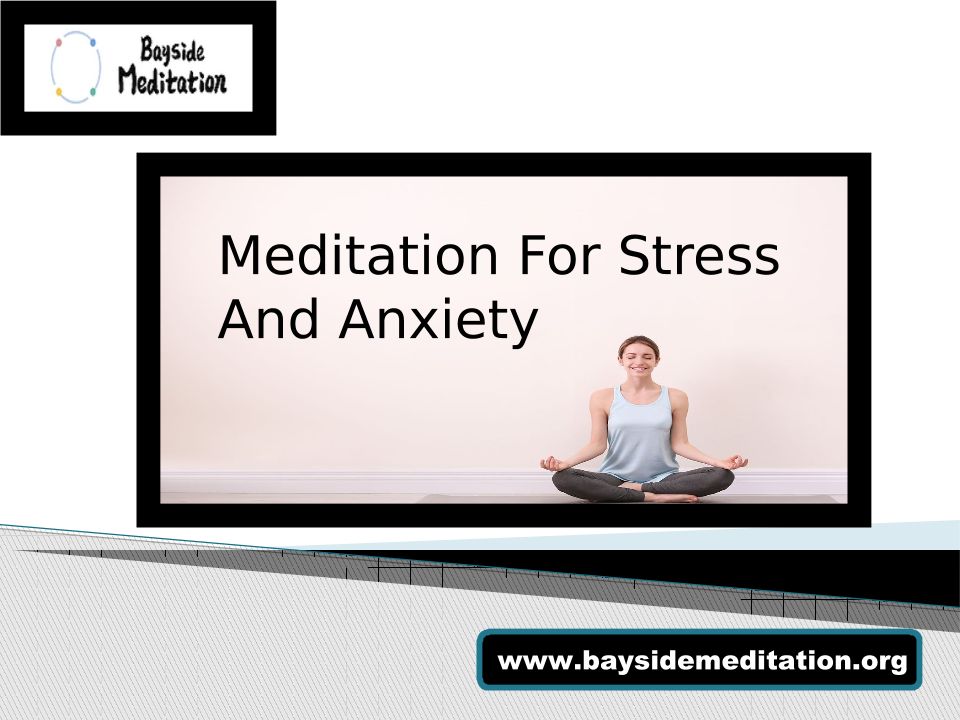 Bayside Meditation

Meditation For Stress And Anxiety

www.baysidemeditation.org